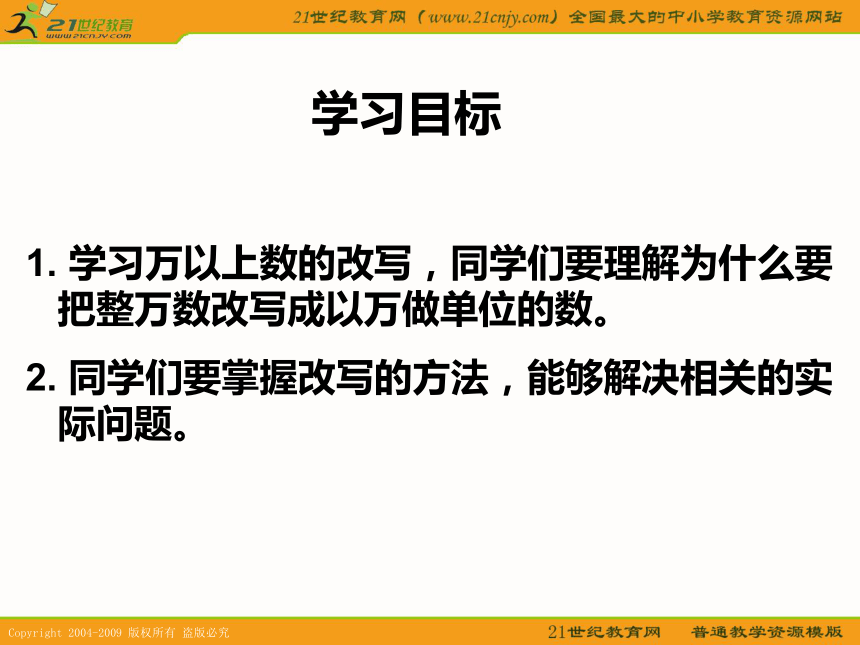 21世纪教育
www.21cnjy.com

21世纪教育网（www.21cnjy.com）全国最大的中小学教育资源网站

学习目标

1. 学习万以上数的改写，同学们要理解为什么要把整万数改写成以万做单位的数。

2. 同学们要掌握改写的方法，能够解决相关的实际问题。

Copyright 2004-2009 版权所有 盗版必究

21世纪教育网　普通教学资源模版